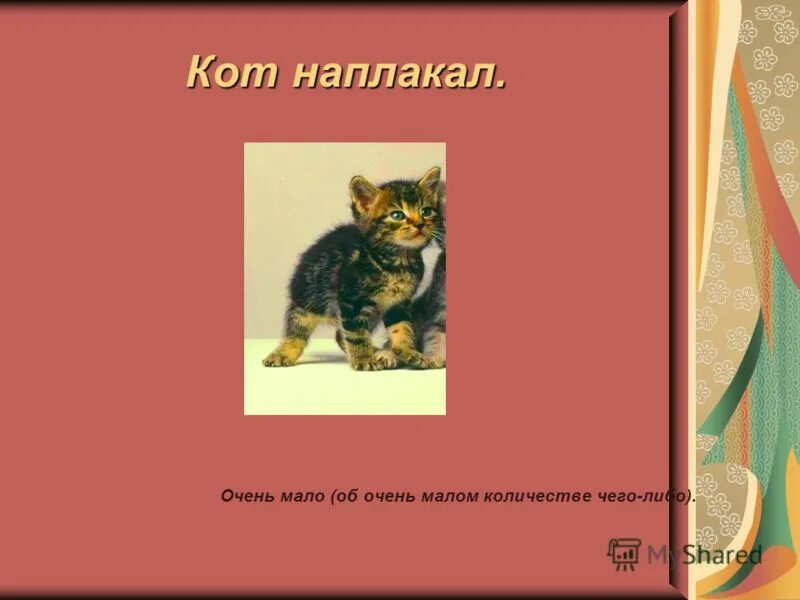 Кот наплакал.

Очень мало (об очень малом количестве чего-либо).

MyShared